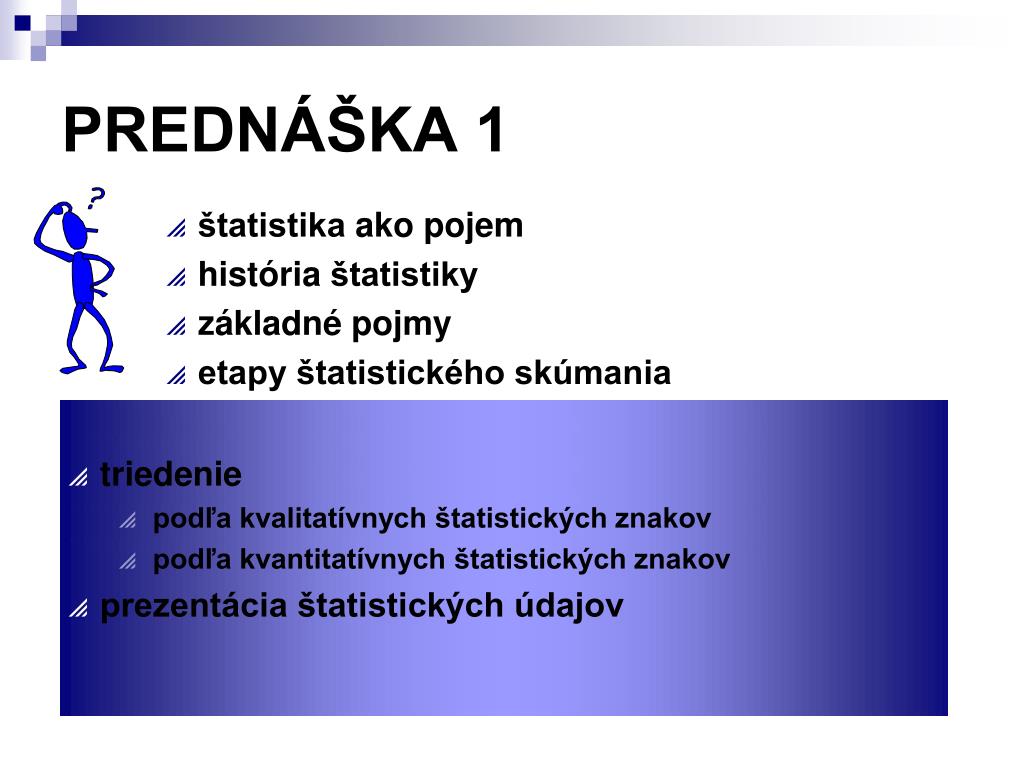 PREDNÁŠKA 1

?

štatistika ako pojem
história štatistiky
základné pojmy
etapy štatistického skúmania

triedenie
podľa kvalitatívnych štatistických znakov
podľa kvantitatívnych štatistických znakov
prezentácia štatistických údajov